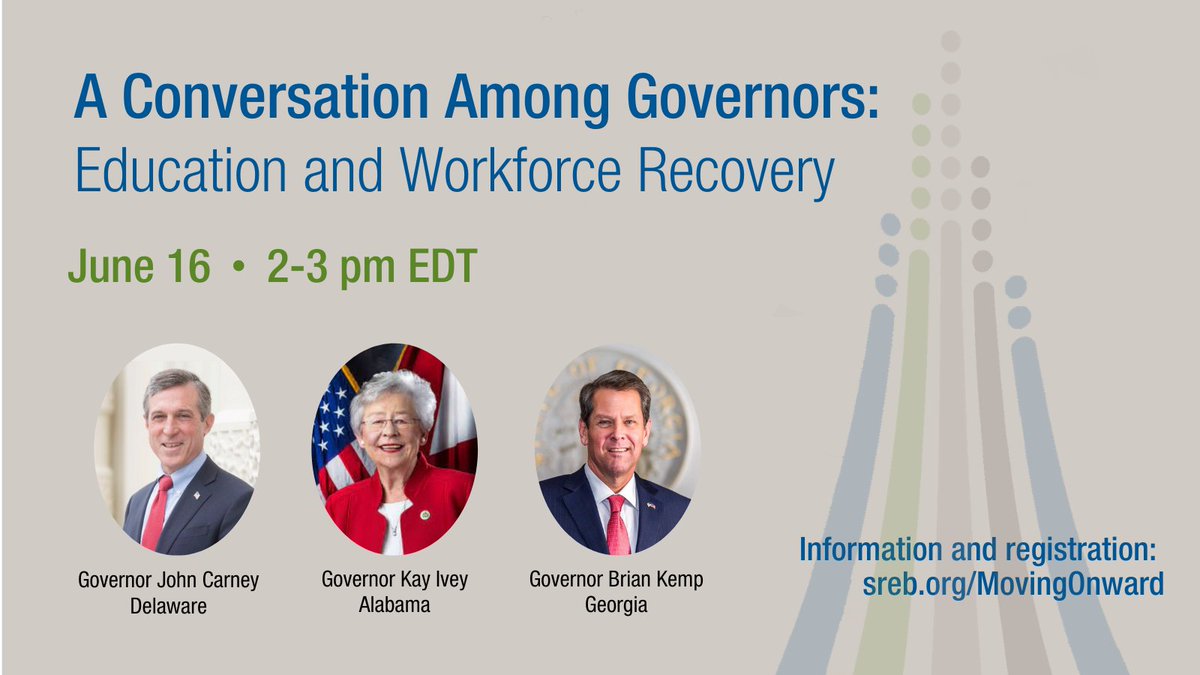 A Conversation Among Governors:
Education and Workforce Recovery

June 16 • 2-3 pm EDT

Governor John Carney
Delaware

Governor Kay Ivey
Alabama

Governor Brian Kemp
Georgia

Information and registration:
sreb.org/MovingOnward